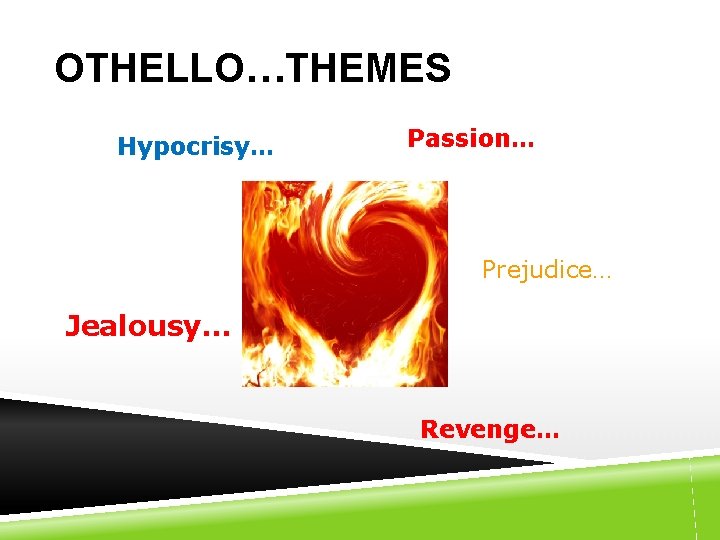 OTHELLO…THEMES

Hypocrisy…

Passion…

Prejudice…

Jealousy…

Revenge…